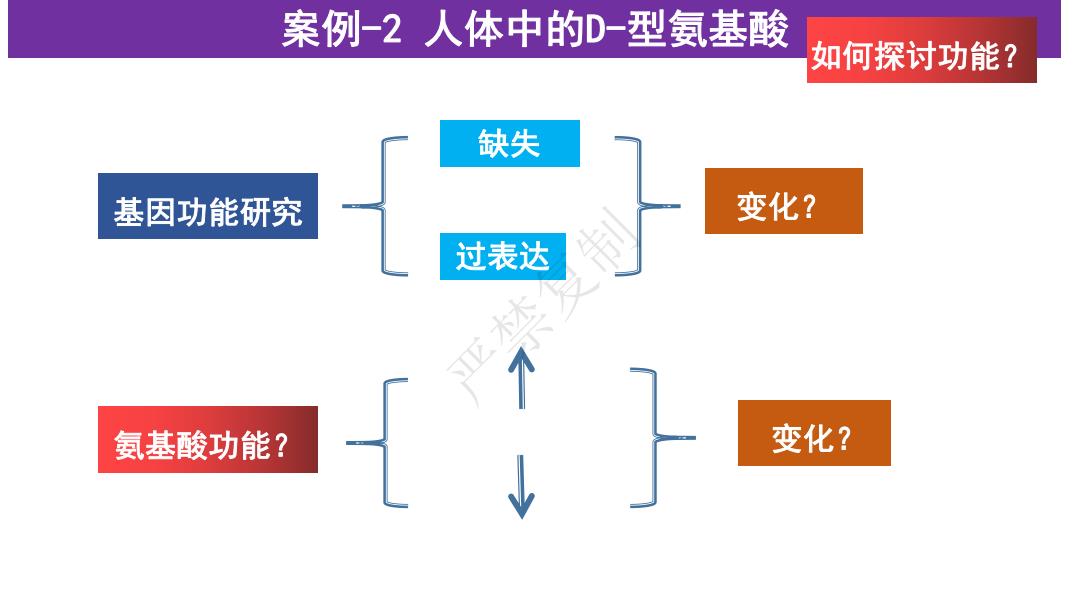 案例-2 人体中的D-型氨基酸

如何探讨功能？

基因功能研究

缺失

过表达

变化？

严禁复制

氨基酸功能？

变化？